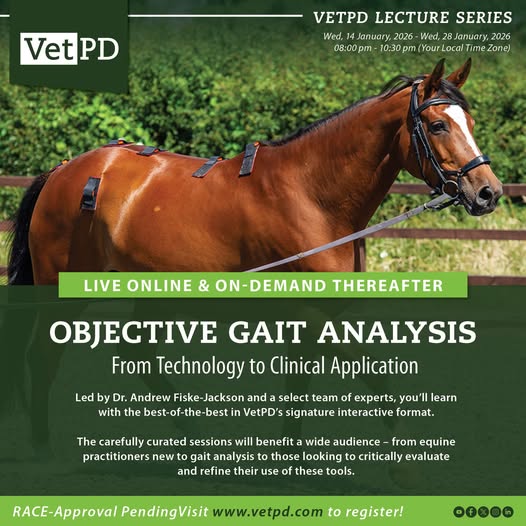 VetPD

VETPD LECTURE SERIES
Wed, 14 January, 2026 - Wed, 28 January, 2026
08:00 pm - 10:30 pm (Your Local Time Zone)

LIVE ONLINE & ON-DEMAND THEREAFTER

OBJECTIVE GAIT ANALYSIS
From Technology to Clinical Application

Led by Dr. Andrew Fiske-Jackson and a select team of experts, you'll learn with the best-of-the-best in VetPD's signature interactive format.

The carefully curated sessions will benefit a wide audience – from equine practitioners new to gait analysis to those looking to critically evaluate and refine their use of these tools.

RACE-Approval PendingVisit www.vetpd.com to register!